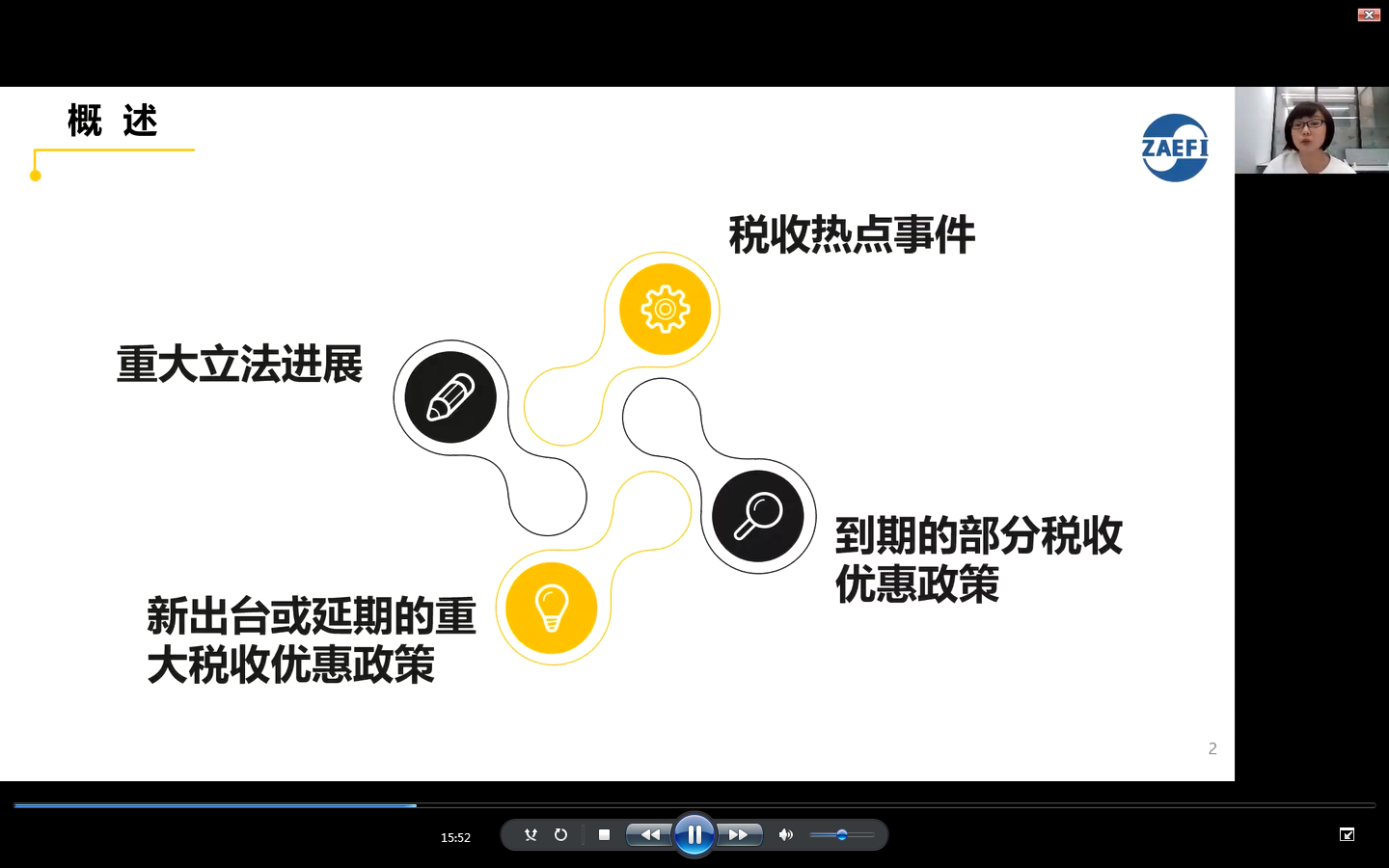 概 述

ZAEFI

税收热点事件

重大立法进展

到期的部分税收优惠政策

新出台或延期的重大税收优惠政策

2

15:52